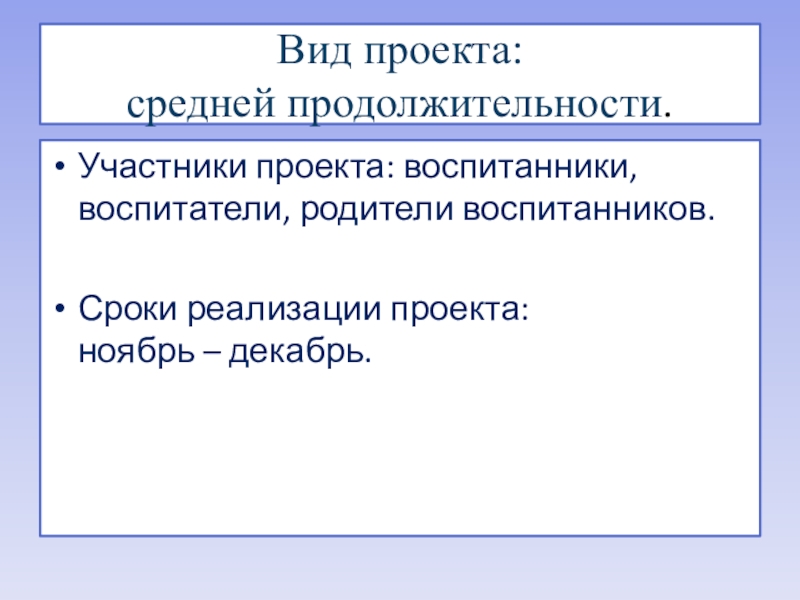 Вид проекта:
средней продолжительности.

• Участники проекта: воспитанники, воспитатели, родители воспитанников.

• Сроки реализации проекта:
ноябрь – декабрь.